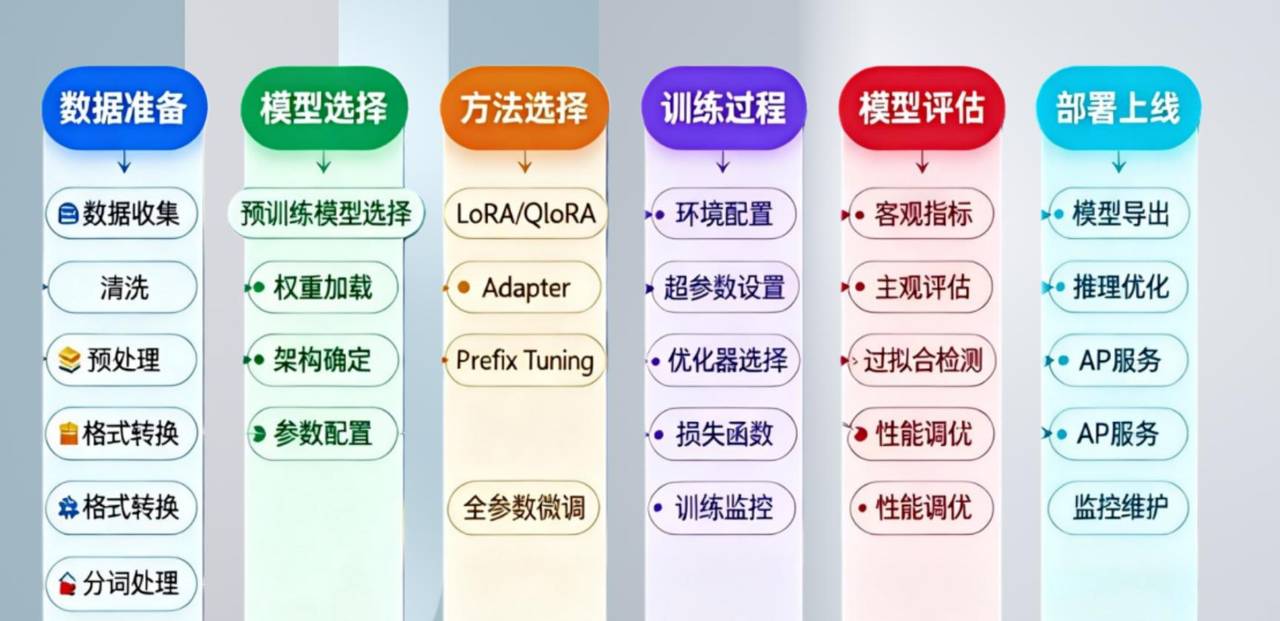 数据准备

数据收集

清洗

预处理

格式转换

格式转换

分词处理

模型选择

预训练模型选择

权重加载

架构确定

参数配置

方法选择

LoRA/QloRA

Adapter

Prefix Tuning

全参数微调

训练过程

环境配置

超参数设置

优化器选择

损失函数

训练监控

模型评估

客观指标

主观评估

过拟合检测

性能调优

性能调优

部署上线

模型导出

推理优化

AP服务

AP服务

监控维护